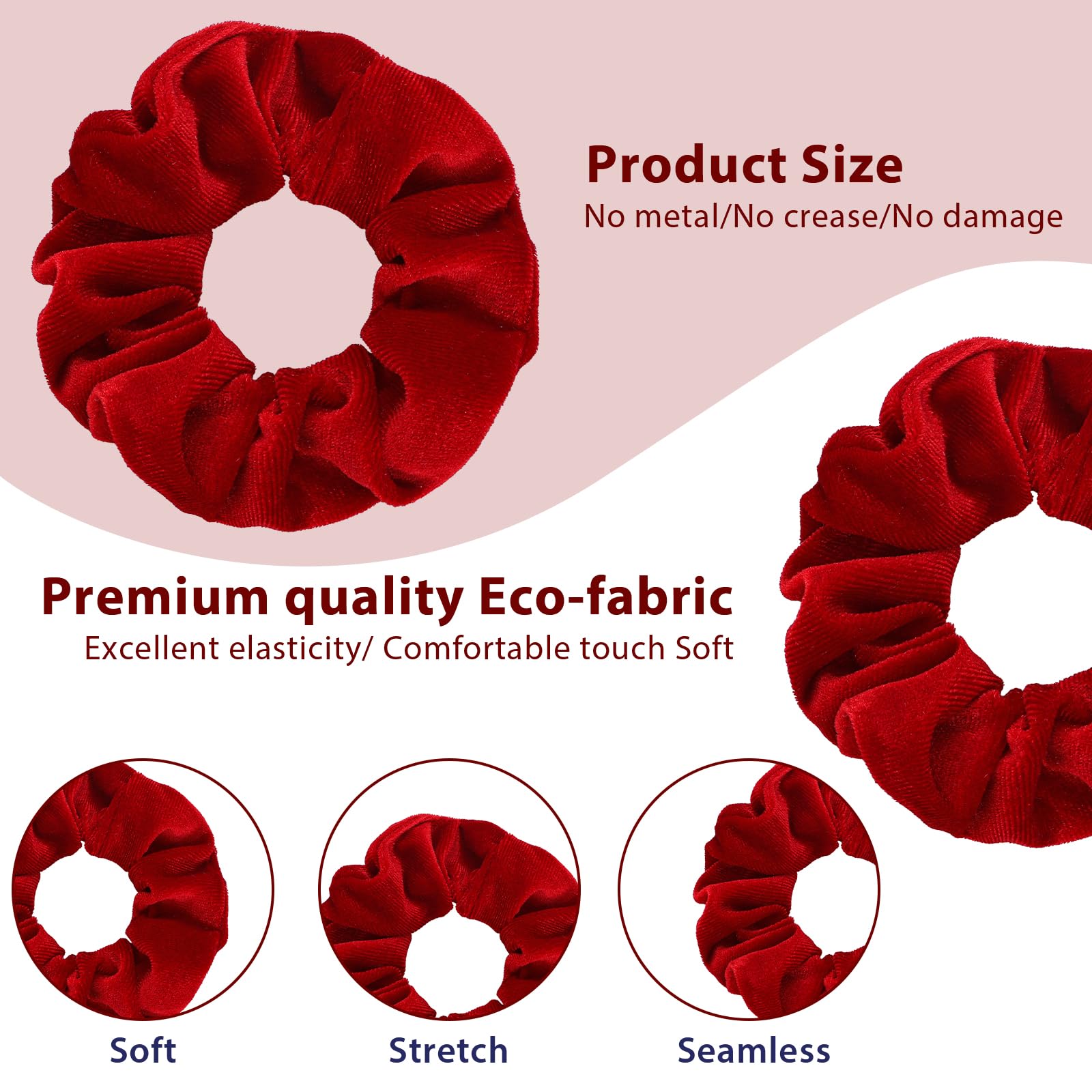 Product Size
No metal/No crease/No damage

Premium quality Eco-fabric
Excellent elasticity/ Comfortable touch Soft

Soft

Stretch

Seamless